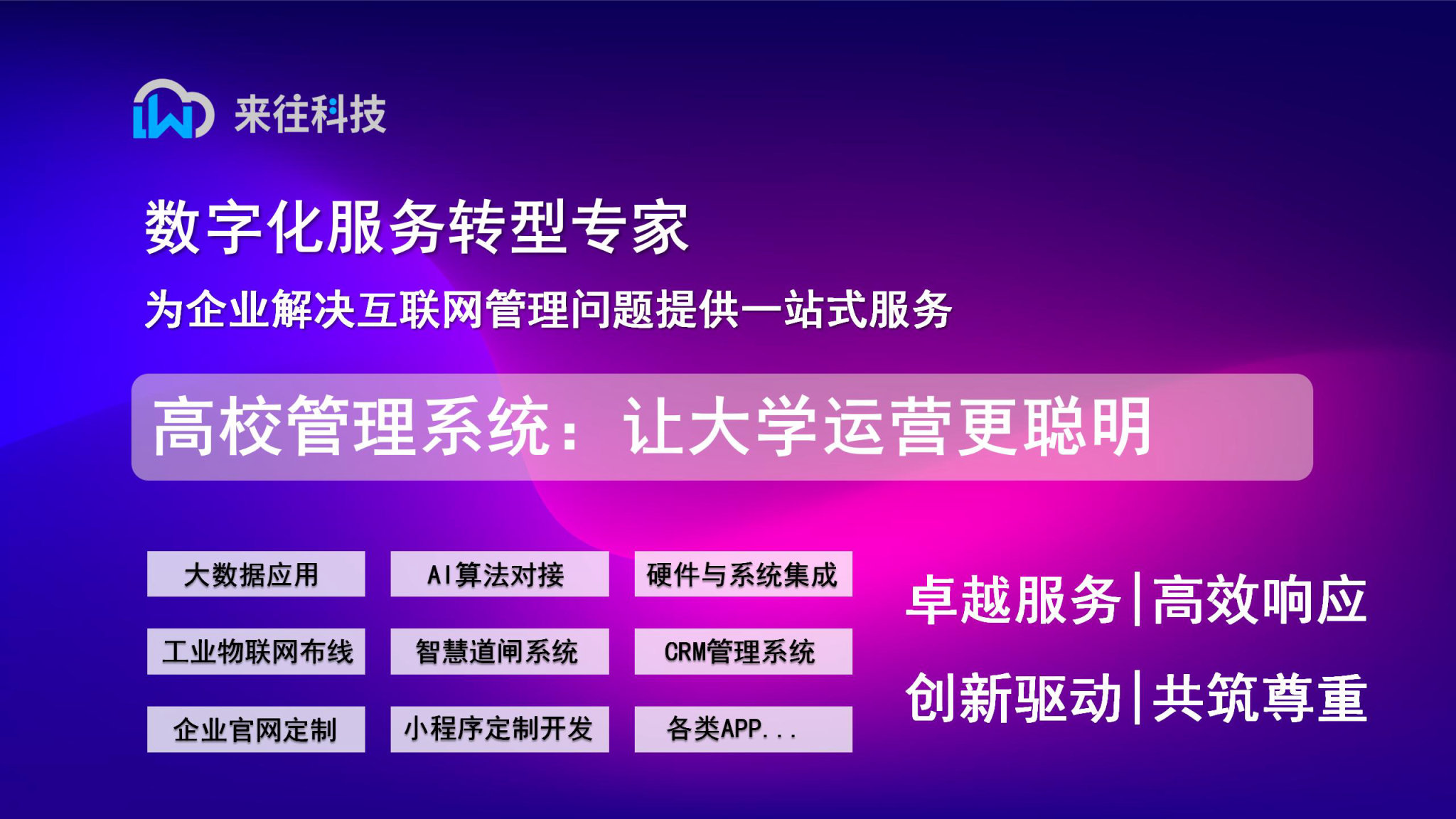 来往科技

数字化服务转型专家

为企业解决互联网管理问题提供一站式服务

高校管理系统：让大学运营更聪明

大数据应用
AI算法对接
硬件与系统集成
工业物联网布线
智慧道闸系统
CRM管理系统
企业官网定制
小程序定制开发
各类APP...

卓越服务|高效响应
创新驱动|共筑尊重